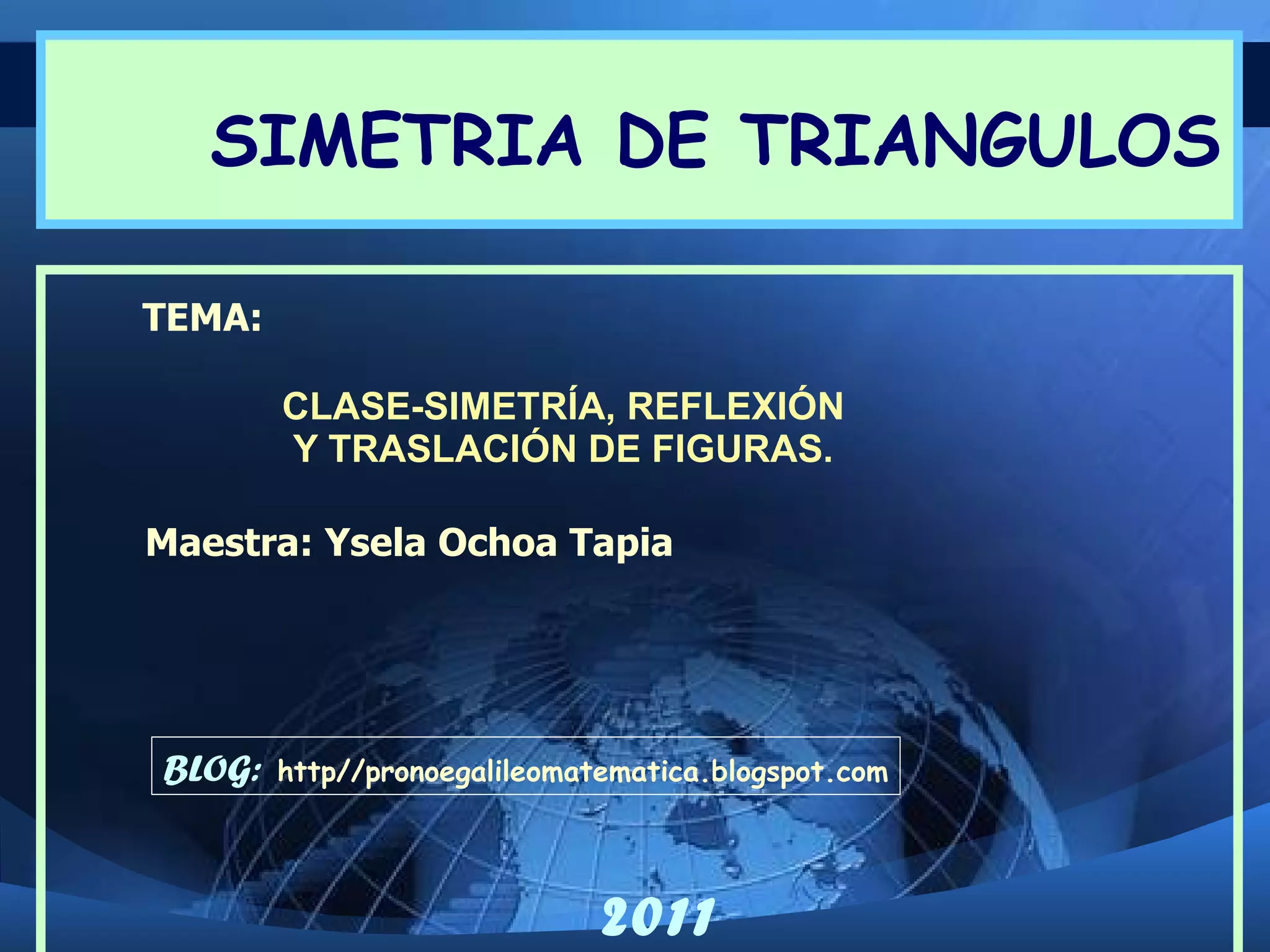 SIMETRIA DE TRIANGULOS

TEMA:

CLASE-SIMETRÍA, REFLEXIÓN Y TRASLACIÓN DE FIGURAS.

Maestra: Ysela Ochoa Tapia

BLOG: http//pronoegalileomatematica.blogspot.com

2011